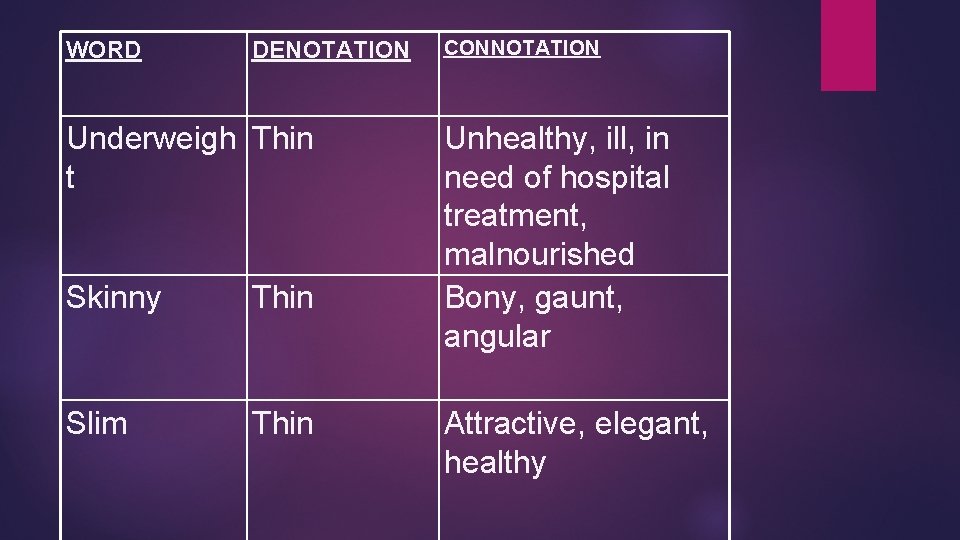 | WORD | DENOTATION | CONNOTATION |
|---|---|---|
| Underweight | Thin | Unhealthy, ill, in need of hospital treatment, malnourished |
| Skinny | Thin | Bony, gaunt, angular |
| Slim | Thin | Attractive, elegant, healthy |